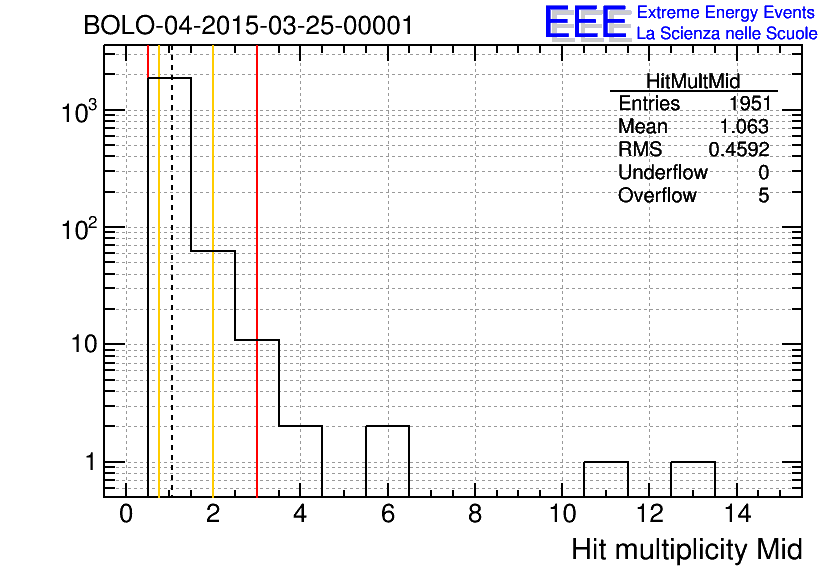 BOLO-04-2015-03-25-00001

EEE Extreme Energy Events
La Scienza nelle Scuole

| HitMultMid | |
|---|---|
| Entries | 1951 |
| Mean | 1.063 |
| RMS | 0.4592 |
| Underflow | 0 |
| Overflow | 5 |

$10^3$
$10^2$
10
1

0 2 4 6 8 10 12 14

Hit multiplicity Mid